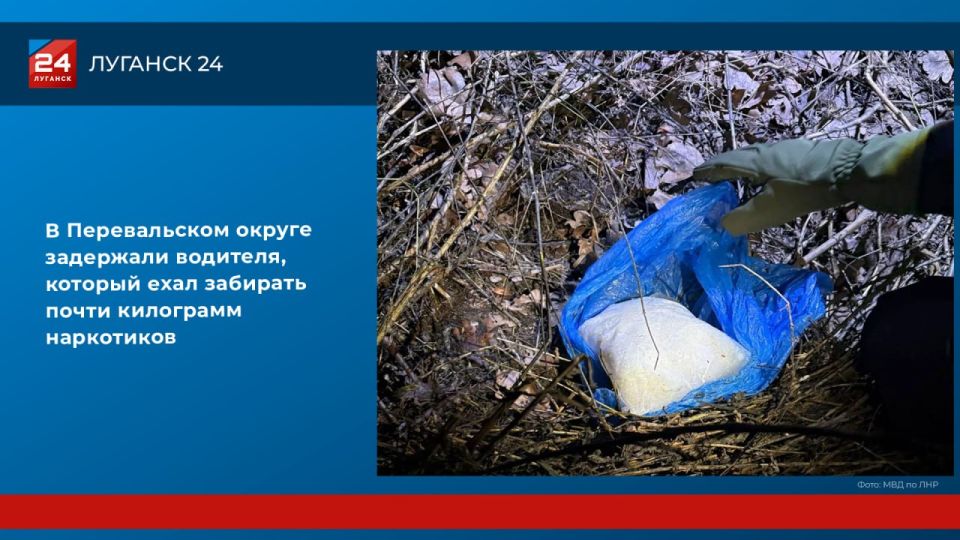 24
ЛУГАНСК

ЛУГАНСК 24

В Перевальском округе задержали водителя, который ехал забирать почти килограмм наркотиков

Фото: МВД по ЛНР